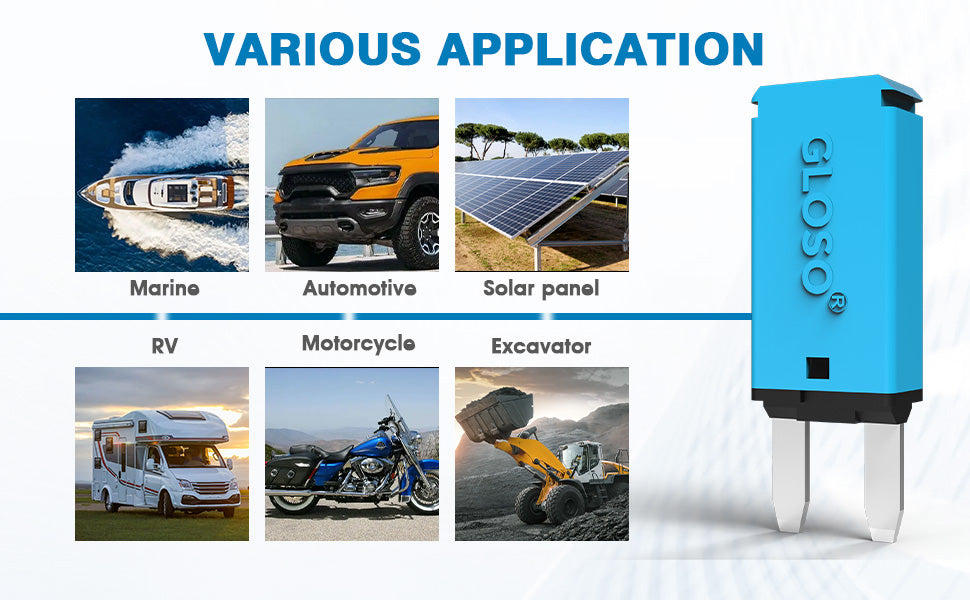 VARIOUS APPLICATION

Marine

Automotive

Solar panel

RV

Motorcycle

Excavator

GLOSO®